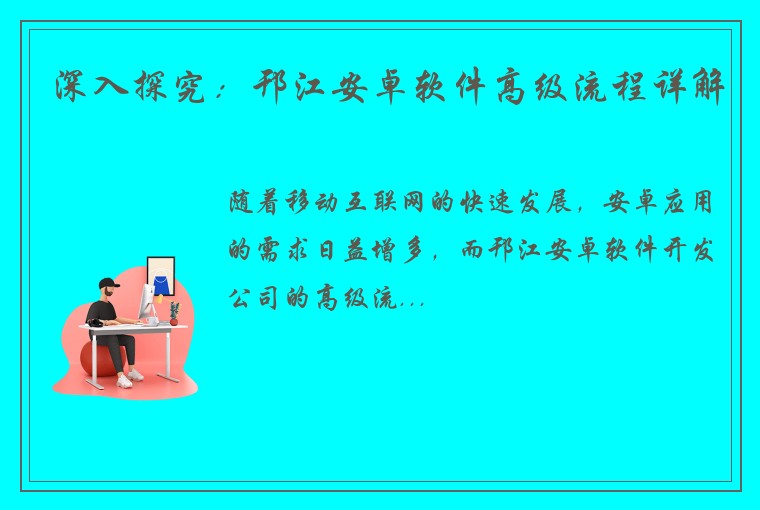 深入探究：邗江安卓软件高级流程详解

随着移动互联网的快速发展，安卓应用的需求日益增多，而邗江安卓软件开发公司的高级流...